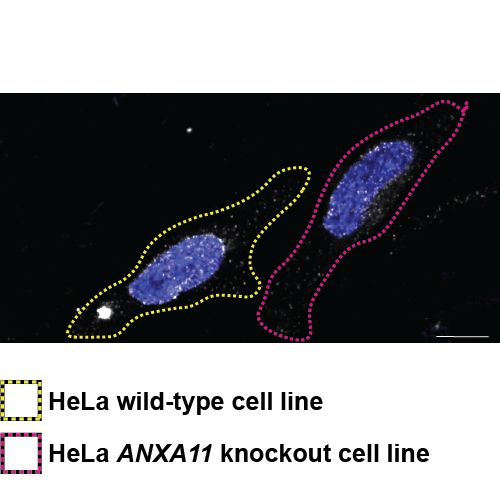 HeLa wild-type cell line

HeLa ANXA11 knockout cell line